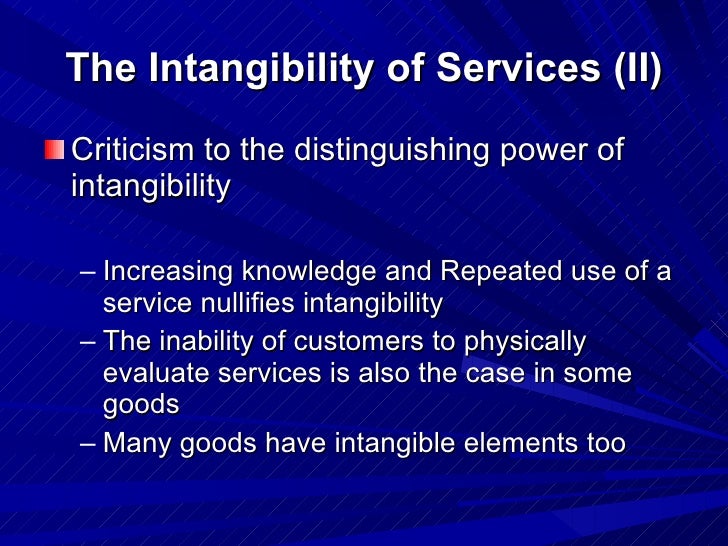 The Intangibility of Services (II)

Criticism to the distinguishing power of intangibility

– Increasing knowledge and Repeated use of a service nullifies intangibility
– The inability of customers to physically evaluate services is also the case in some goods
– Many goods have intangible elements too